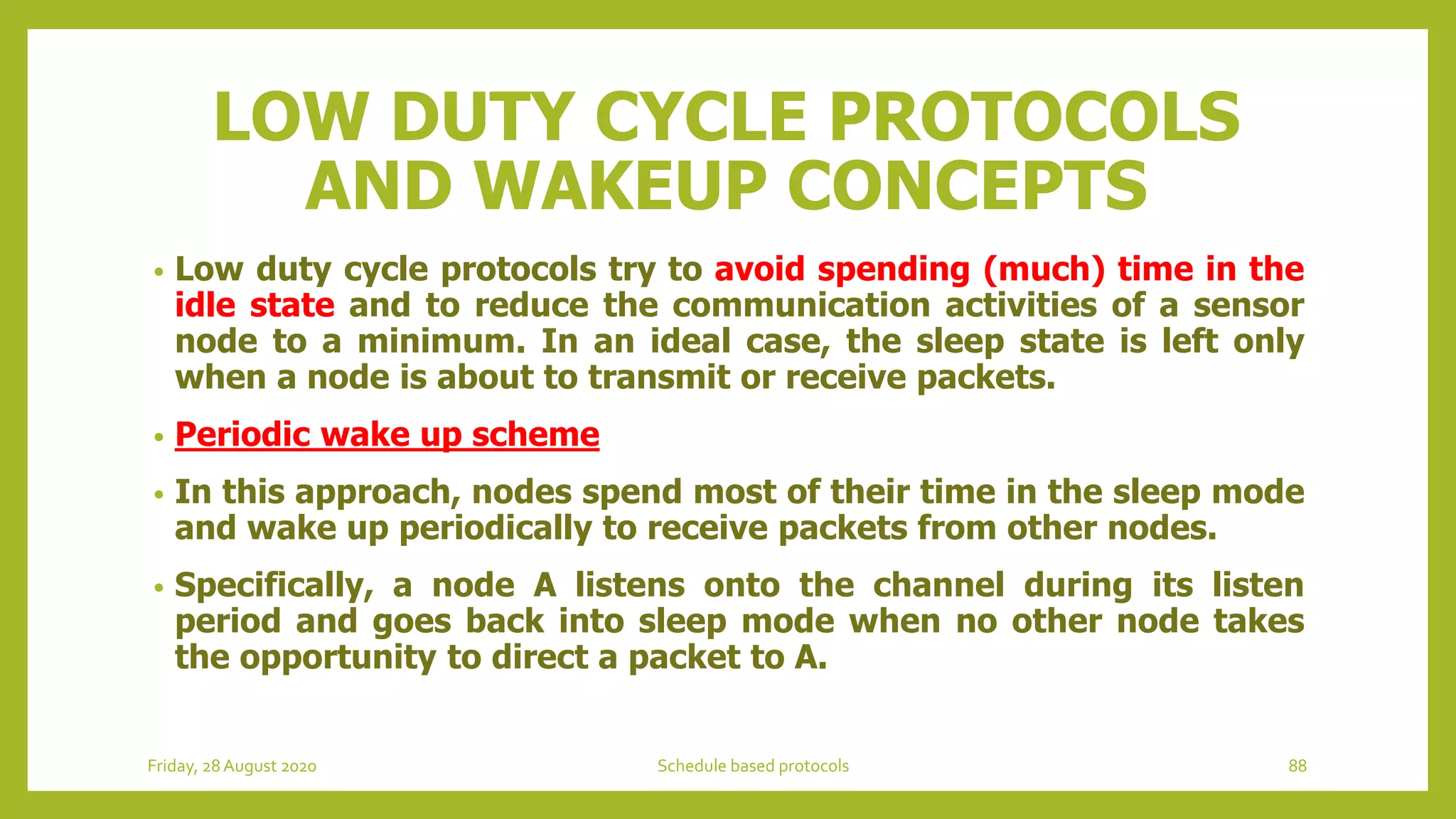 LOW DUTY CYCLE PROTOCOLS AND WAKEUP CONCEPTS

• Low duty cycle protocols try to avoid spending (much) time in the idle state and to reduce the communication activities of a sensor node to a minimum. In an ideal case, the sleep state is left only when a node is about to transmit or receive packets.

• Periodic wake up scheme

• In this approach, nodes spend most of their time in the sleep mode and wake up periodically to receive packets from other nodes.

• Specifically, a node A listens onto the channel during its listen period and goes back into sleep mode when no other node takes the opportunity to direct a packet to A.

Friday, 28 August 2020

Schedule based protocols

88